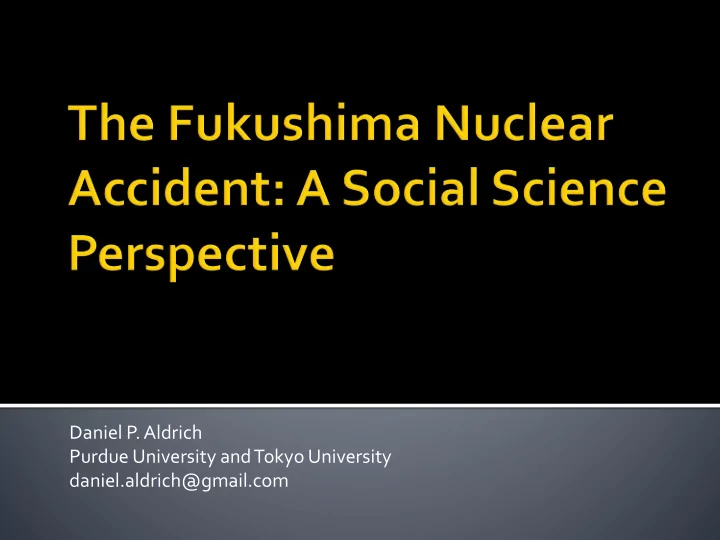 The Fukushima Nuclear Accident: A Social Science Perspective

Daniel P. Aldrich
Purdue University and Tokyo University
daniel.aldrich@gmail.com